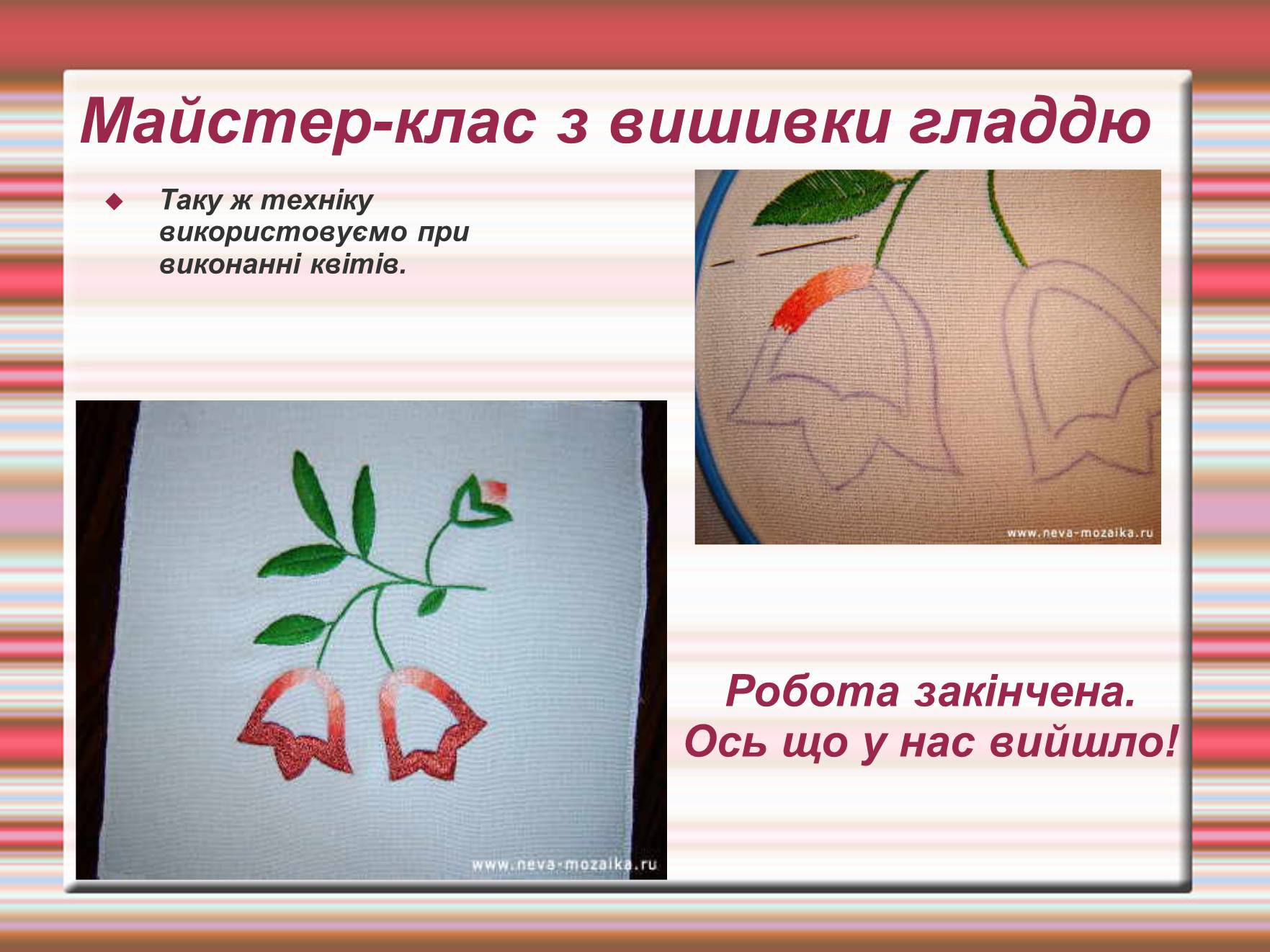 Майстер-клас з вишивки гладдю

Таку ж техніку використовуємо при виконанні квітів.

www.neva-mozaika.ru

www.neva-mozaika.ru

Робота закінчена. Ось що у нас вийшло!